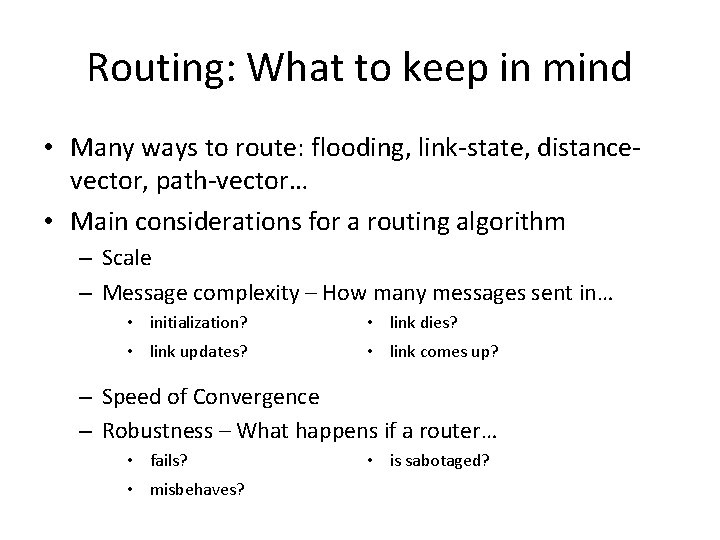 Routing: What to keep in mind

• Many ways to route: flooding, link-state, distance-vector, path-vector…
• Main considerations for a routing algorithm
– Scale
– Message complexity – How many messages sent in…
• initialization?
• link updates?
• link dies?
• link comes up?
– Speed of Convergence
– Robustness – What happens if a router…
• fails?
• misbehaves?
• is sabotaged?